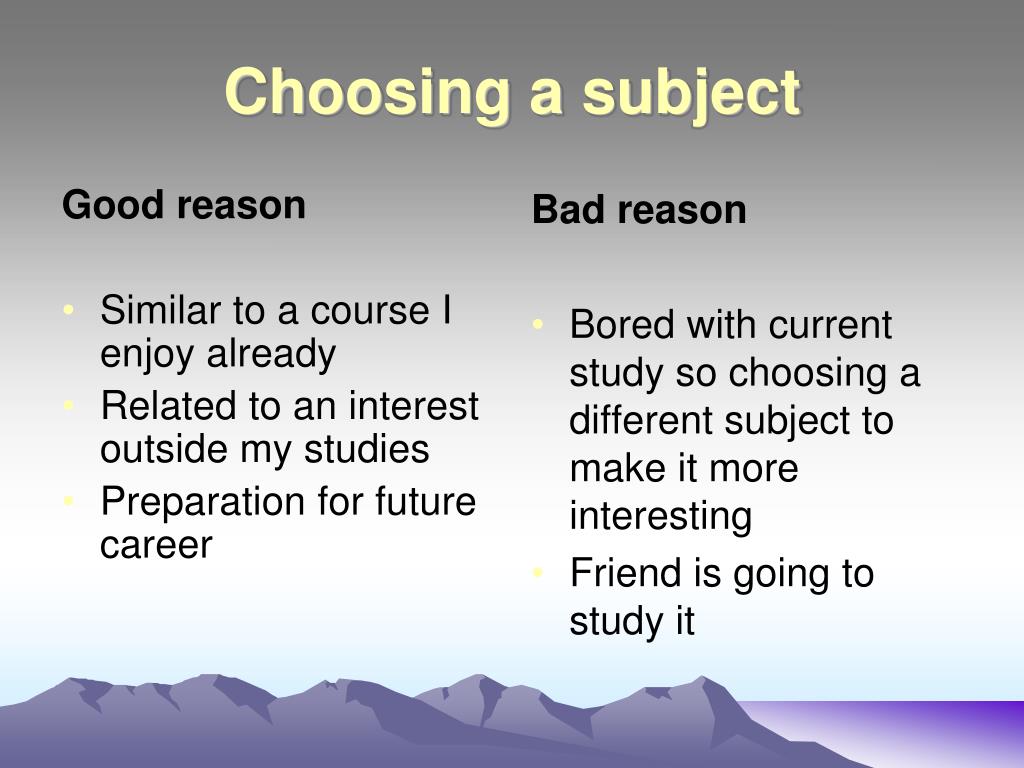 Choosing a subject

Good reason

• Similar to a course I enjoy already
• Related to an interest outside my studies
• Preparation for future career

Bad reason

• Bored with current study so choosing a different subject to make it more interesting
• Friend is going to study it